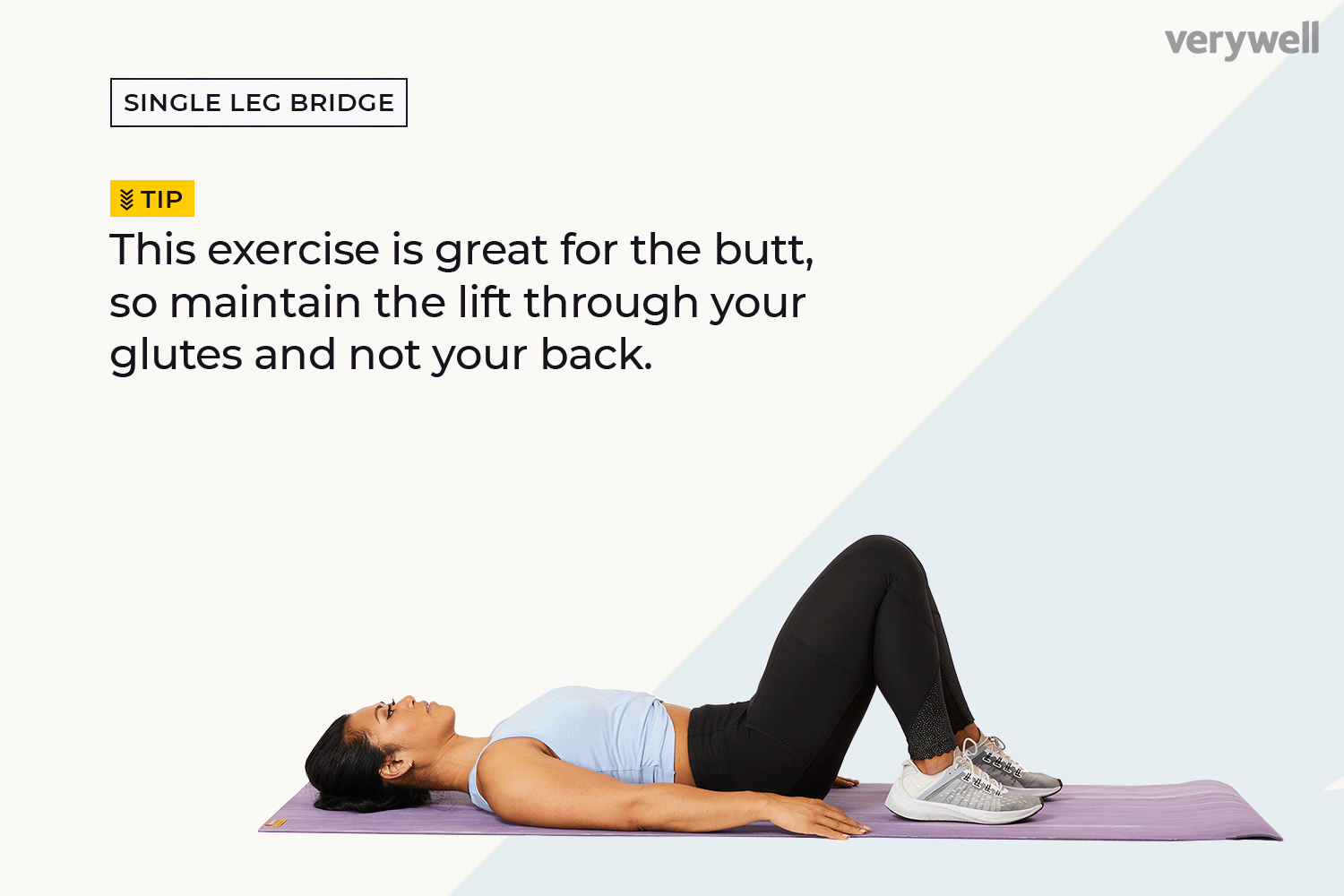 verywell

SINGLE LEG BRIDGE

TIP

This exercise is great for the butt, so maintain the lift through your glutes and not your back.